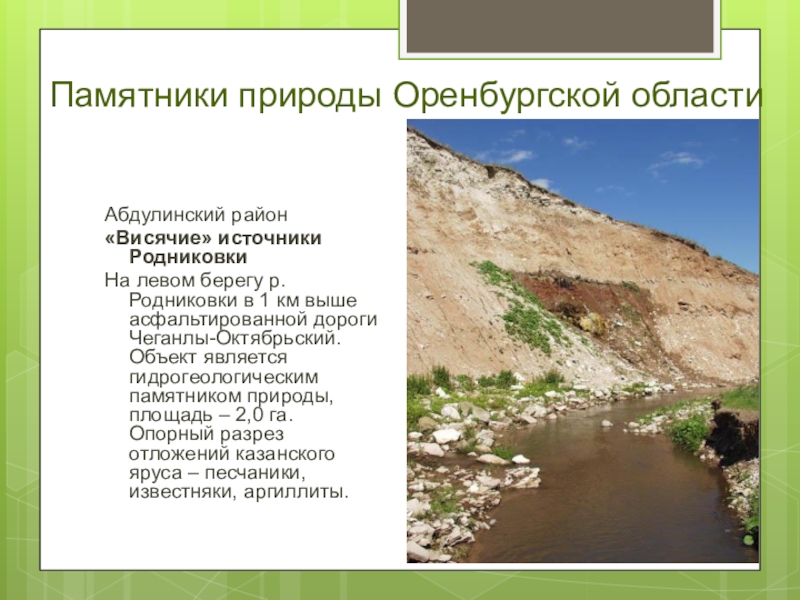 Памятники природы Оренбургской области

Абдулинский район

«Висячие» источники Родниковки

На левом берегу р. Родниковки в 1 км выше асфальтированной дороги Чеганлы-Октябрьский. Объект является гидрогеологическим памятником природы, площадь – 2,0 га. Опорный разрез отложений казанского яруса – песчаники, известняки, аргиллиты.